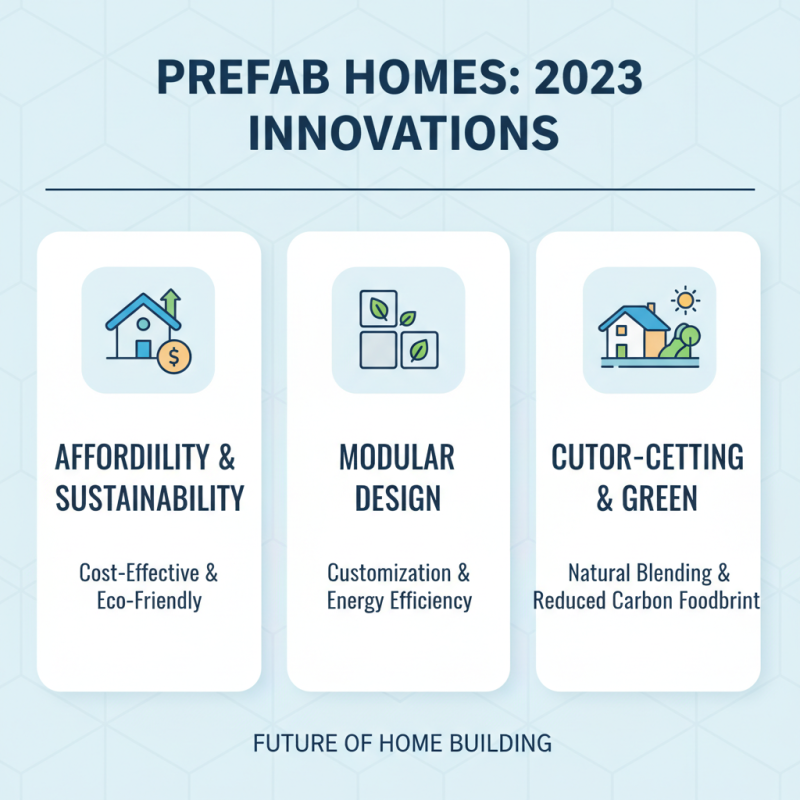 PREFAB HOMES: 2023 INNOVATIONS

$

AFFORDIILITY & SUSTAINABILITY

Cost-Effective & Eco-Friendly

MODULAR DESIGN

Customization & Energy Efficiency

CUTOR-CETTING & GREEN

Natural Blending & Reduced Carbon Foodbrint

FUTURE OF HOME BUILDING